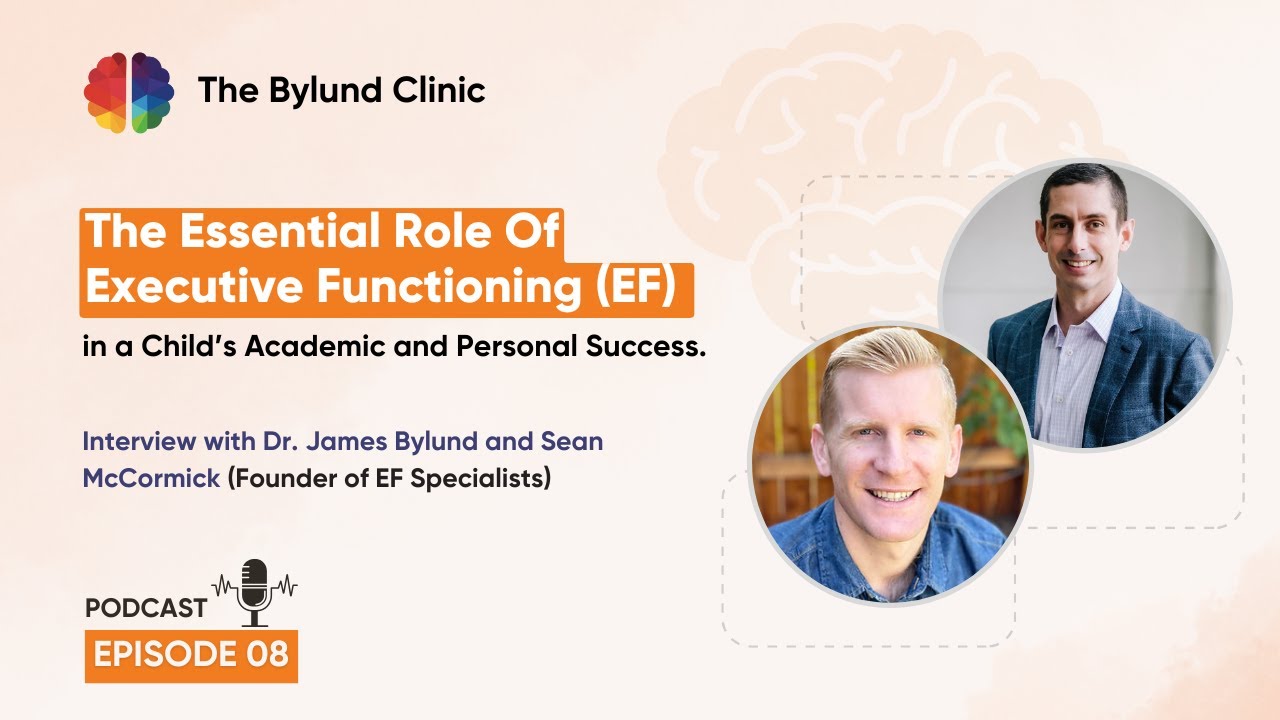 The Bylund Clinic

The Essential Role Of Executive Functioning (EF)

in a Child's Academic and Personal Success.

Interview with Dr. James Bylund and Sean McCormick (Founder of EF Specialists)

PODCAST

EPISODE 08